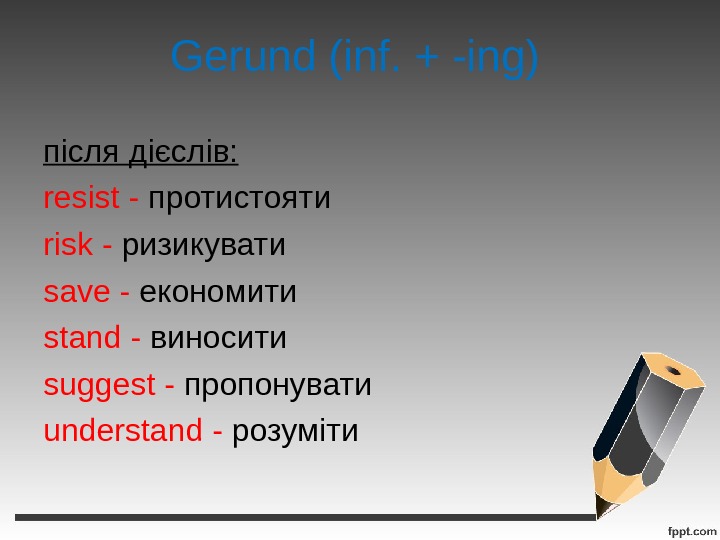 Gerund (inf. + -ing)

після дієслів:

resist - протистояти

risk - ризикувати

save - економити

stand - виносити

suggest - пропонувати

understand - розуміти

fppt.com